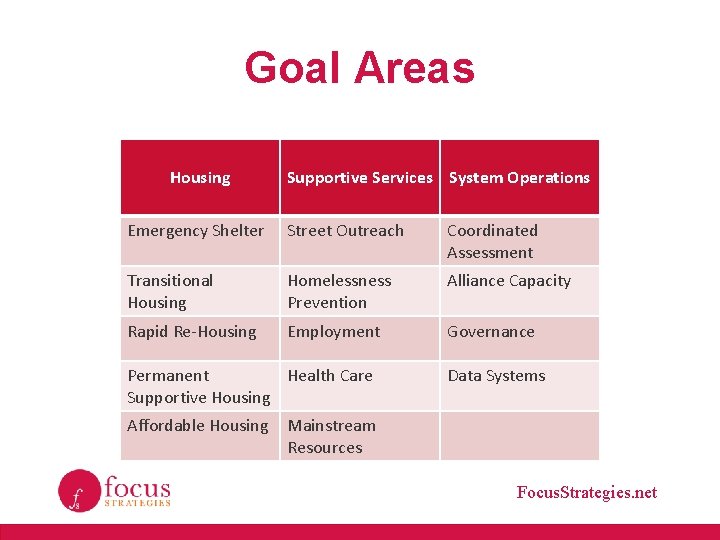 Goal Areas

| Housing | Supportive Services | System Operations |
|---|---|---|
| Emergency Shelter | Street Outreach | Coordinated Assessment |
| Transitional Housing | Homelessness Prevention | Alliance Capacity |
| Rapid Re-Housing | Employment | Governance |
| Permanent Supportive Housing | Health Care | Data Systems |
| Affordable Housing | Mainstream Resources | |

fs focus STRATEGIES

FocusStrategies.net